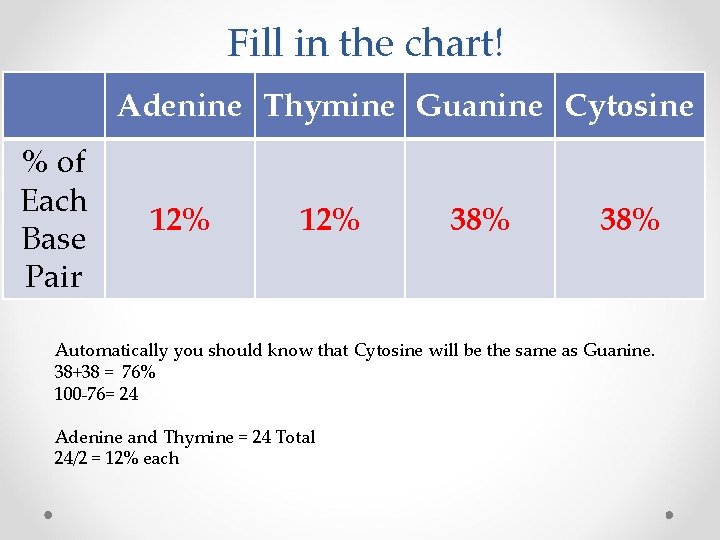 Fill in the chart!

| | Adenine | Thymine | Guanine | Cytosine |
|---|---|---|---|---|
| % of Each Base Pair | 12% | 12% | 38% | 38% |

Automatically you should know that Cytosine will be the same as Guanine.
38+38 = 76%
100-76= 24

Adenine and Thymine = 24 Total
24/2 = 12% each